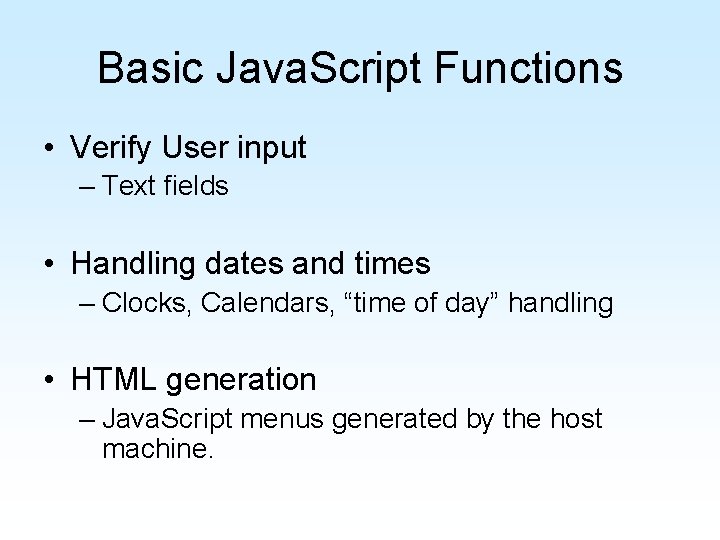 Basic JavaScript Functions

• Verify User input
– Text fields

• Handling dates and times
– Clocks, Calendars, “time of day” handling

• HTML generation
– JavaScript menus generated by the host machine.